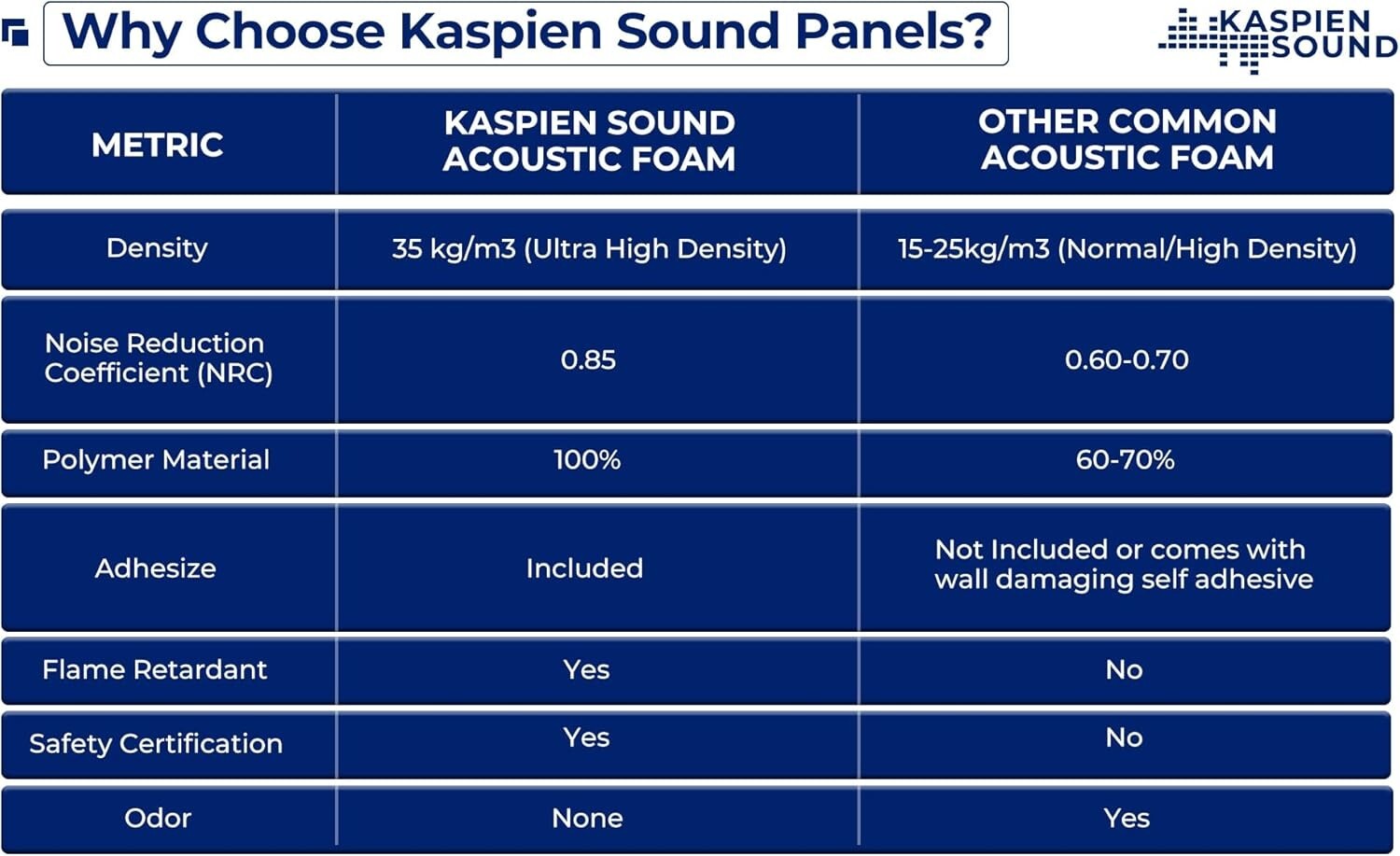 Why Choose Kaspien Sound Panels?

KASPIEN SOUND

| METRIC | KASPIEN SOUND ACOUSTIC FOAM | OTHER COMMON ACOUSTIC FOAM |
|---|---|---|
| Density | 35 kg/m3 (Ultra High Density) | 15-25kg/m3 (Normal/High Density) |
| Noise Reduction Coefficient (NRC) | 0.85 | 0.60-0.70 |
| Polymer Material | 100% | 60-70% |
| Adhesize | Included | Not Included or comes with wall damaging self adhesive |
| Flame Retardant | Yes | No |
| Safety Certification | Yes | No |
| Odor | None | Yes |